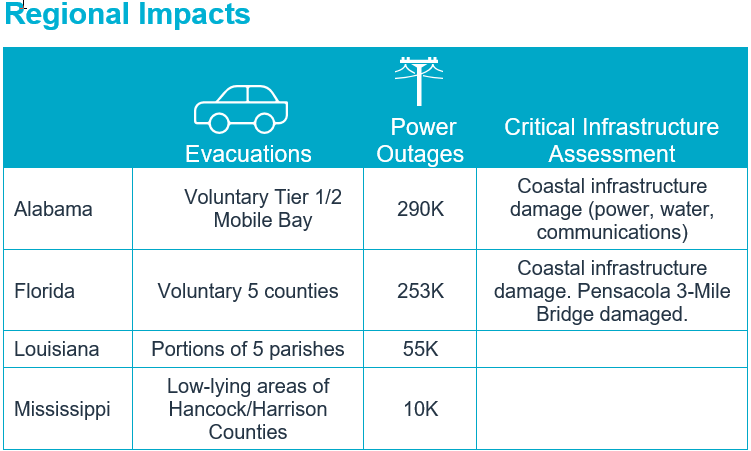 Regional Impacts

| | Evacuations | Power Outages | Critical Infrastructure Assessment |
|---|---|---|---|
| Alabama | Voluntary Tier 1/2 Mobile Bay | 290K | Coastal infrastructure damage (power, water, communications) |
| Florida | Voluntary 5 counties | 253K | Coastal infrastructure damage. Pensacola 3-Mile Bridge damaged. |
| Louisiana | Portions of 5 parishes | 55K | |
| Mississippi | Low-lying areas of Hancock/Harrison Counties | 10K | |